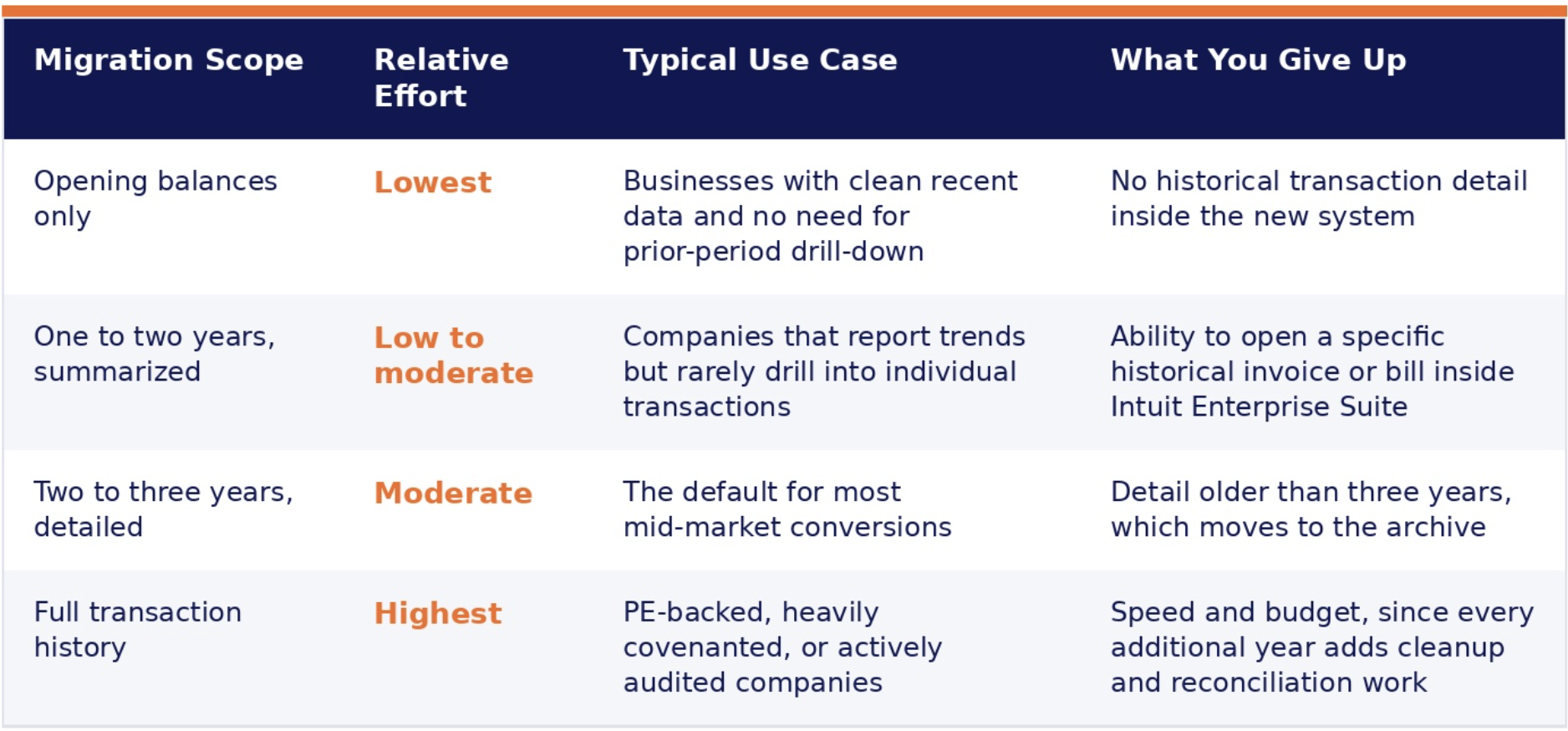 | Migration Scope | Relative Effort | Typical Use Case | What You Give Up |
|---|---|---|---|
| Opening balances only | Lowest | Businesses with clean recent data and no need for prior-period drill-down | No historical transaction detail inside the new system |
| One to two years, summarized | Low to moderate | Companies that report trends but rarely drill into individual transactions | Ability to open a specific historical invoice or bill inside Intuit Enterprise Suite |
| Two to three years, detailed | Moderate | The default for most mid-market conversions | Detail older than three years, which moves to the archive |
| Full transaction history | Highest | PE-backed, heavily covenanted, or actively audited companies | Speed and budget, since every additional year adds cleanup and reconciliation work |